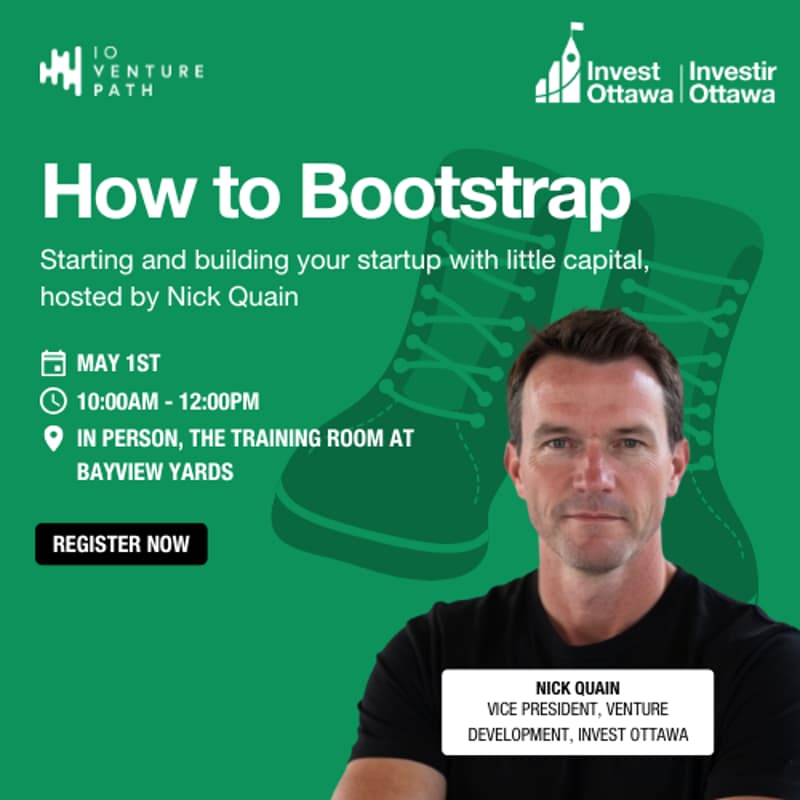 IO VENTURE PATH

Invest Ottawa | Investir Ottawa

How to Bootstrap

Starting and building your startup with little capital, hosted by Nick Quain

MAY 1ST

10:00AM - 12:00PM

IN PERSON, THE TRAINING ROOM AT BAYVIEW YARDS

REGISTER NOW

NICK QUAIN
VICE PRESIDENT, VENTURE DEVELOPMENT, INVEST OTTAWA